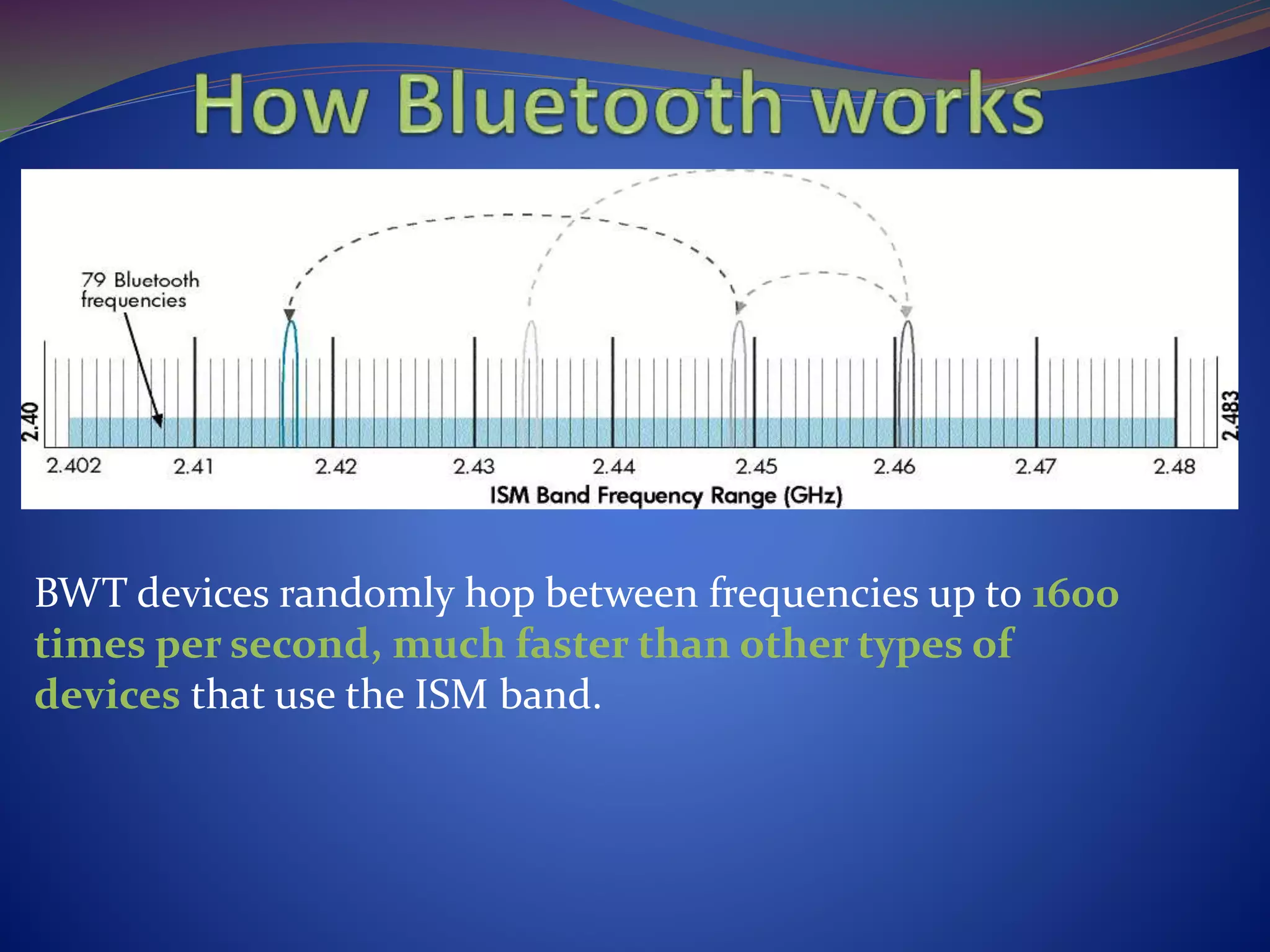 How Bluetooth works

79 Bluetooth frequencies

2.40

2.483

2.402 2.41 2.42 2.43 2.44 2.45 2.46 2.47 2.48

ISM Band Frequency Range (GHz)

BWT devices randomly hop between frequencies up to 1600 times per second, much faster than other types of devices that use the ISM band.